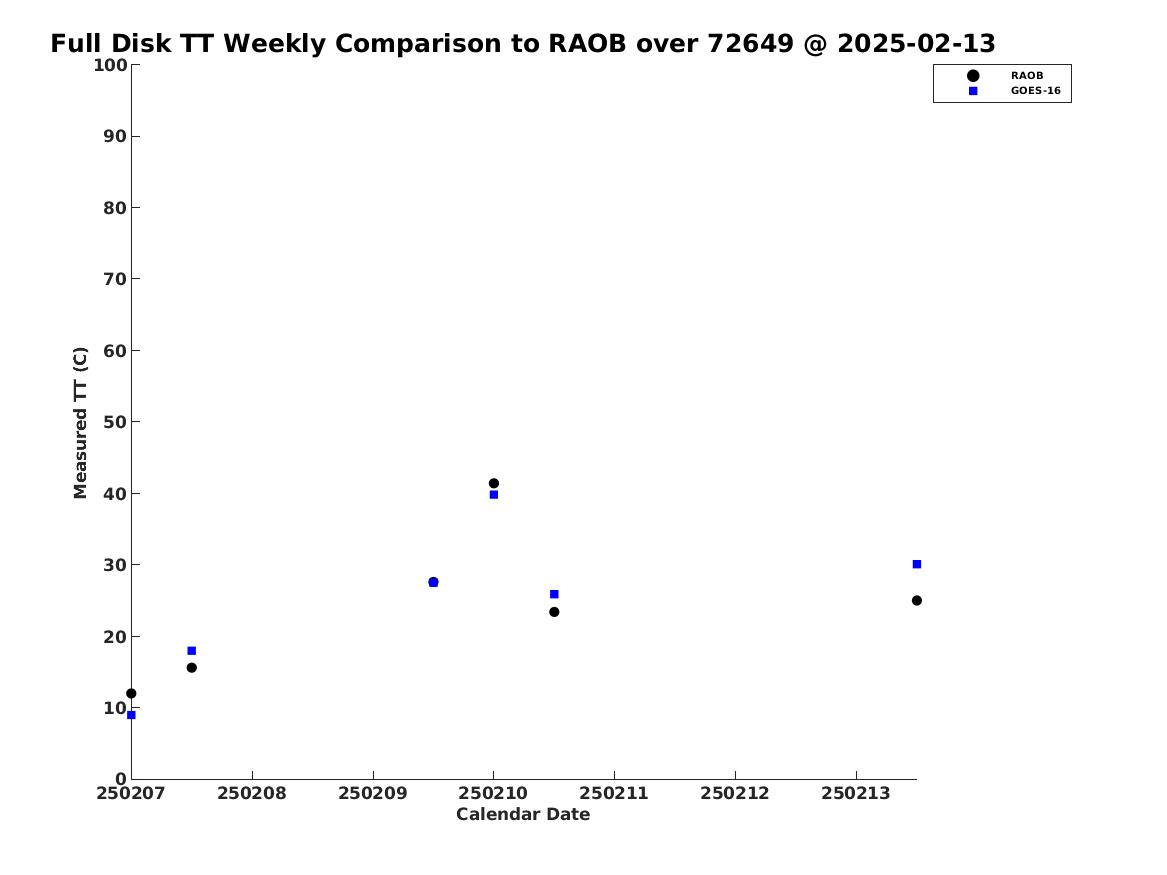 Full Disk TT Weekly Comparison to RAOB over 72649 @ 2025-02-13

RAOB
GOES-16

Measured TT (C)

100
90
80
70
60
50
40
30
20
10
0

250207
250208
250209
250210
250211
250212
250213

Calendar Date